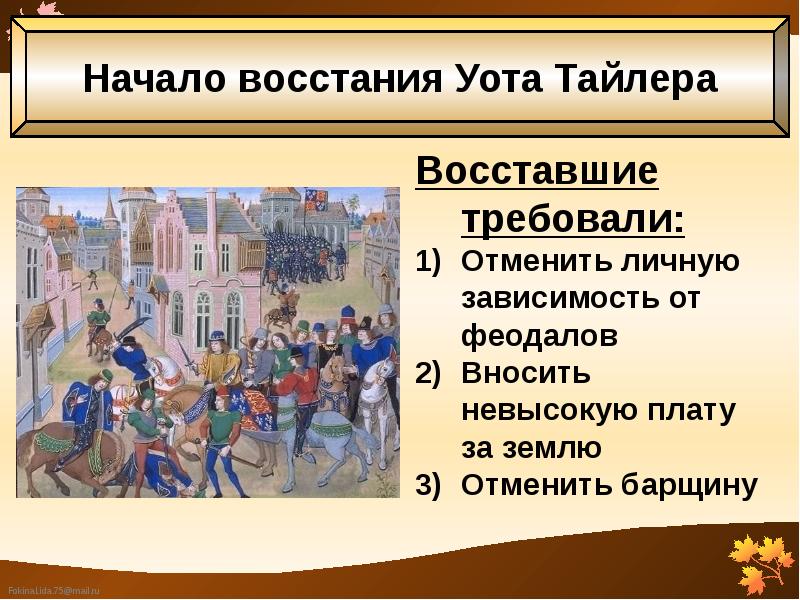 Начало восстания Уота Тайлера

Восставшие требовали:

1) Отменить личную зависимость от феодалов
2) Вносить невысокую плату за землю
3) Отменить барщину

FokinaLida.75@mail.ru